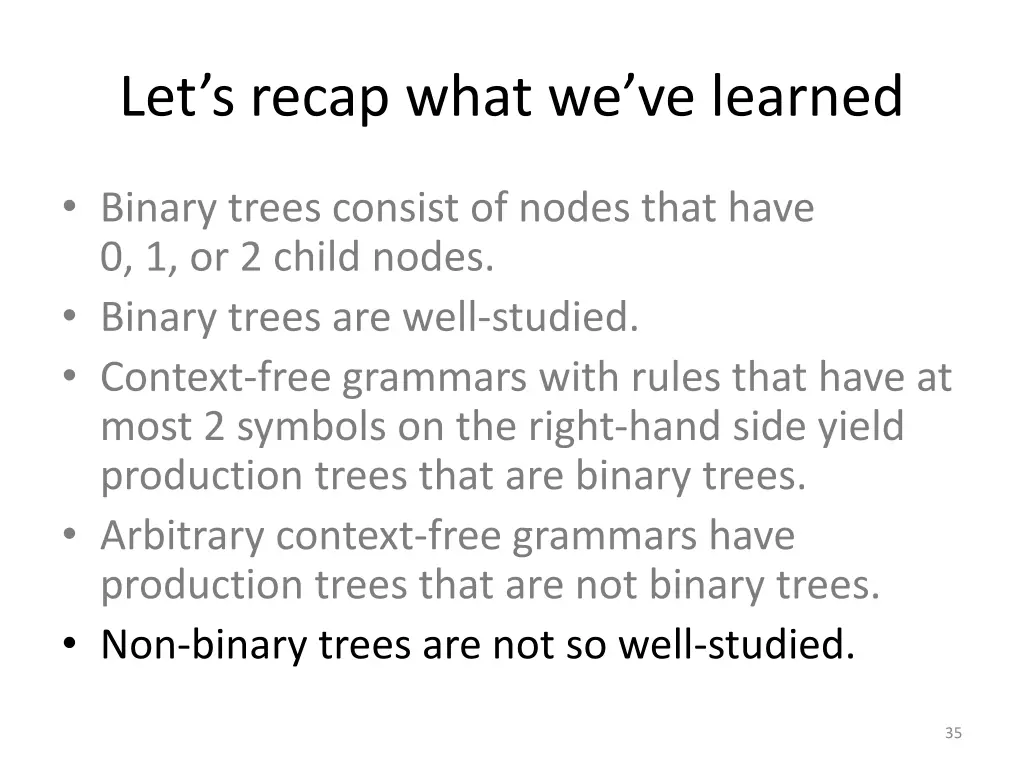 Let’s recap what we’ve learned

• Binary trees consist of nodes that have 0, 1, or 2 child nodes.
• Binary trees are well-studied.
• Context-free grammars with rules that have at most 2 symbols on the right-hand side yield production trees that are binary trees.
• Arbitrary context-free grammars have production trees that are not binary trees.
• Non-binary trees are not so well-studied.

35